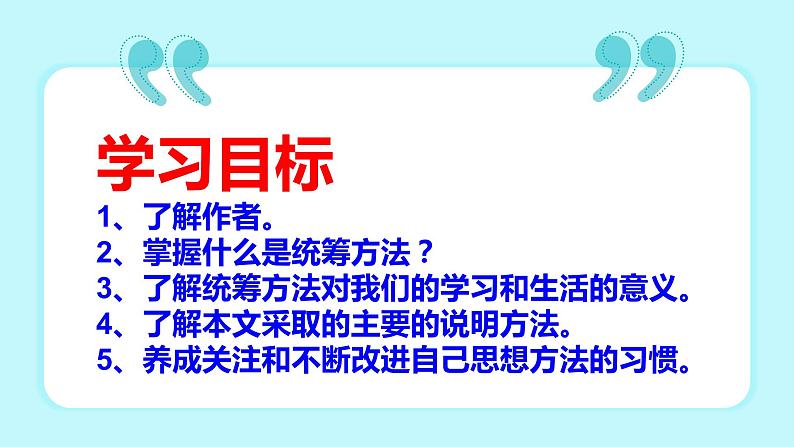 学习目标

1、了解作者。
2、掌握什么是统筹方法？
3、了解统筹方法对我们的学习和生活的意义。
4、了解本文采取的主要的说明方法。
5、养成关注和不断改进自己思想方法的习惯。